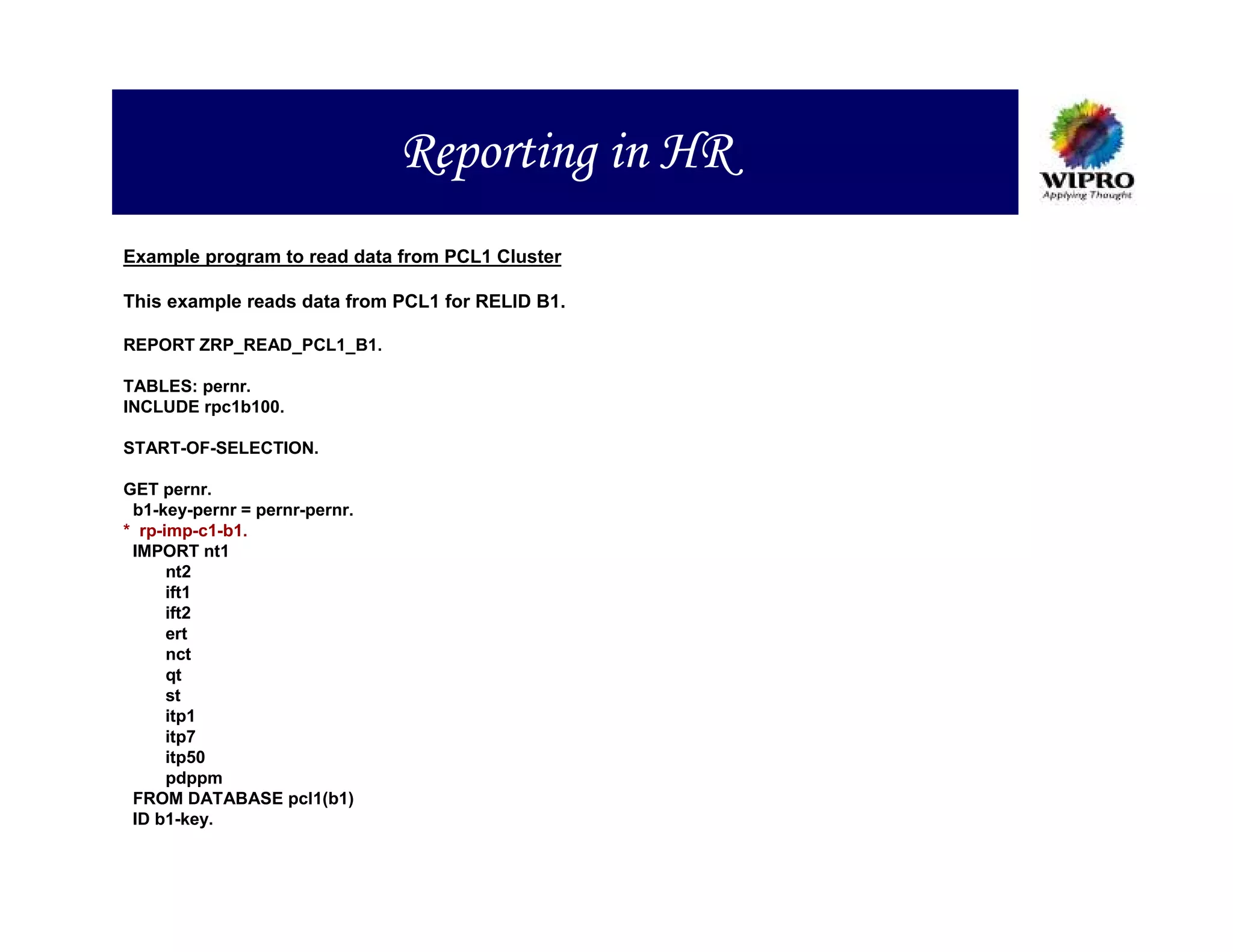 Reporting in HR

WIPRO
Applying Thought

Example program to read data from PCL1 Cluster

This example reads data from PCL1 for RELID B1.

REPORT ZRP_READ_PCL1_B1.

TABLES: pernr.
INCLUDE rpc1b100.

START-OF-SELECTION.

GET pernr.
b1-key-pernr = pernr-pernr.
* rp-imp-c1-b1.
IMPORT nt1
nt2
ift1
ift2
ert
nct
qt
st
itp1
itp7
itp50
pdppm
FROM DATABASE pcl1(b1)
ID b1-key.